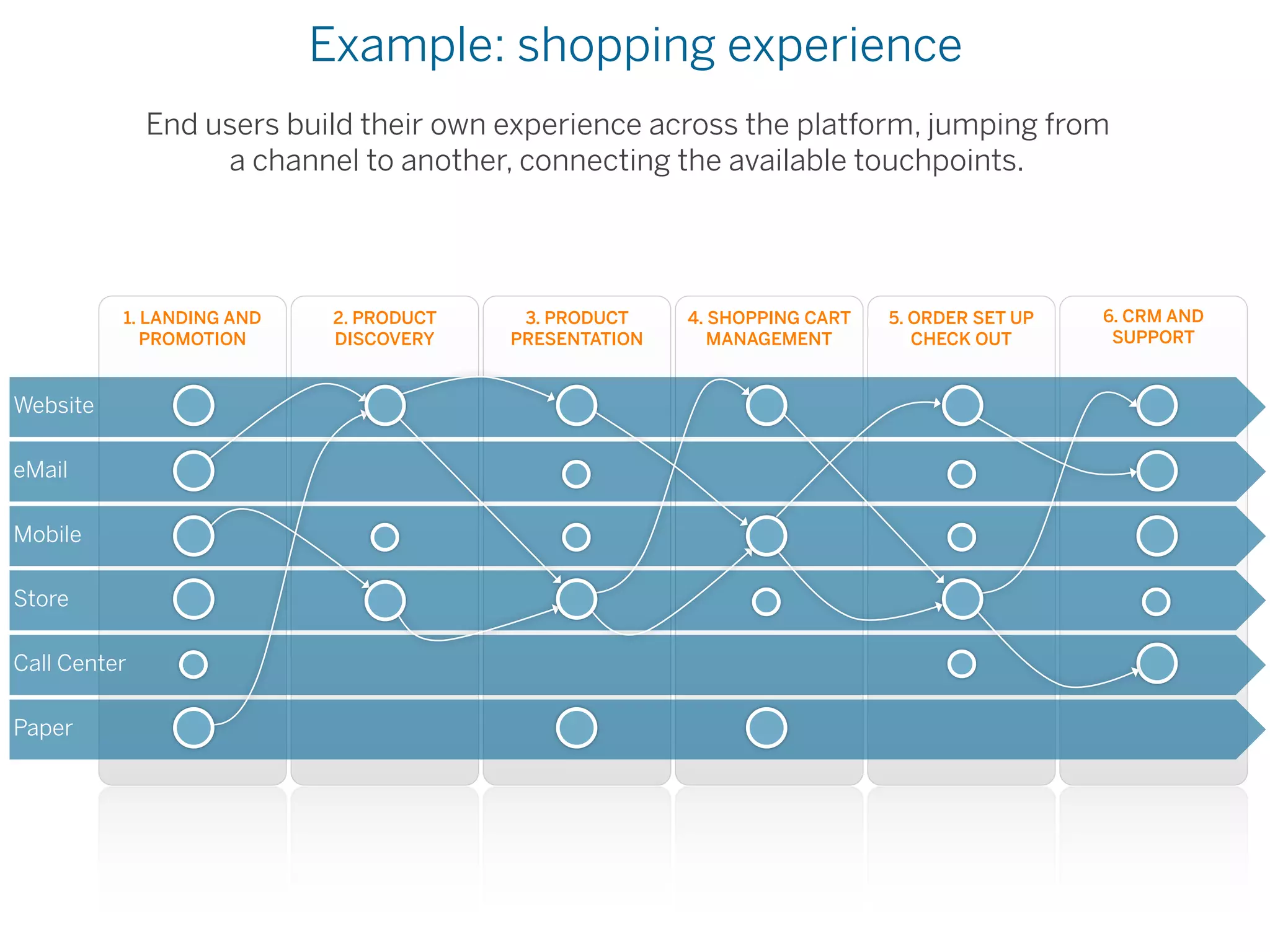 Example: shopping experience

End users build their own experience across the platform, jumping from a channel to another, connecting the available touchpoints.

1. LANDING AND PROMOTION

2. PRODUCT DISCOVERY

3. PRODUCT PRESENTATION

4. SHOPPING CART MANAGEMENT

5. ORDER SET UP CHECK OUT

6. CRM AND SUPPORT

Website

eMail

Mobile

Store

Call Center

Paper